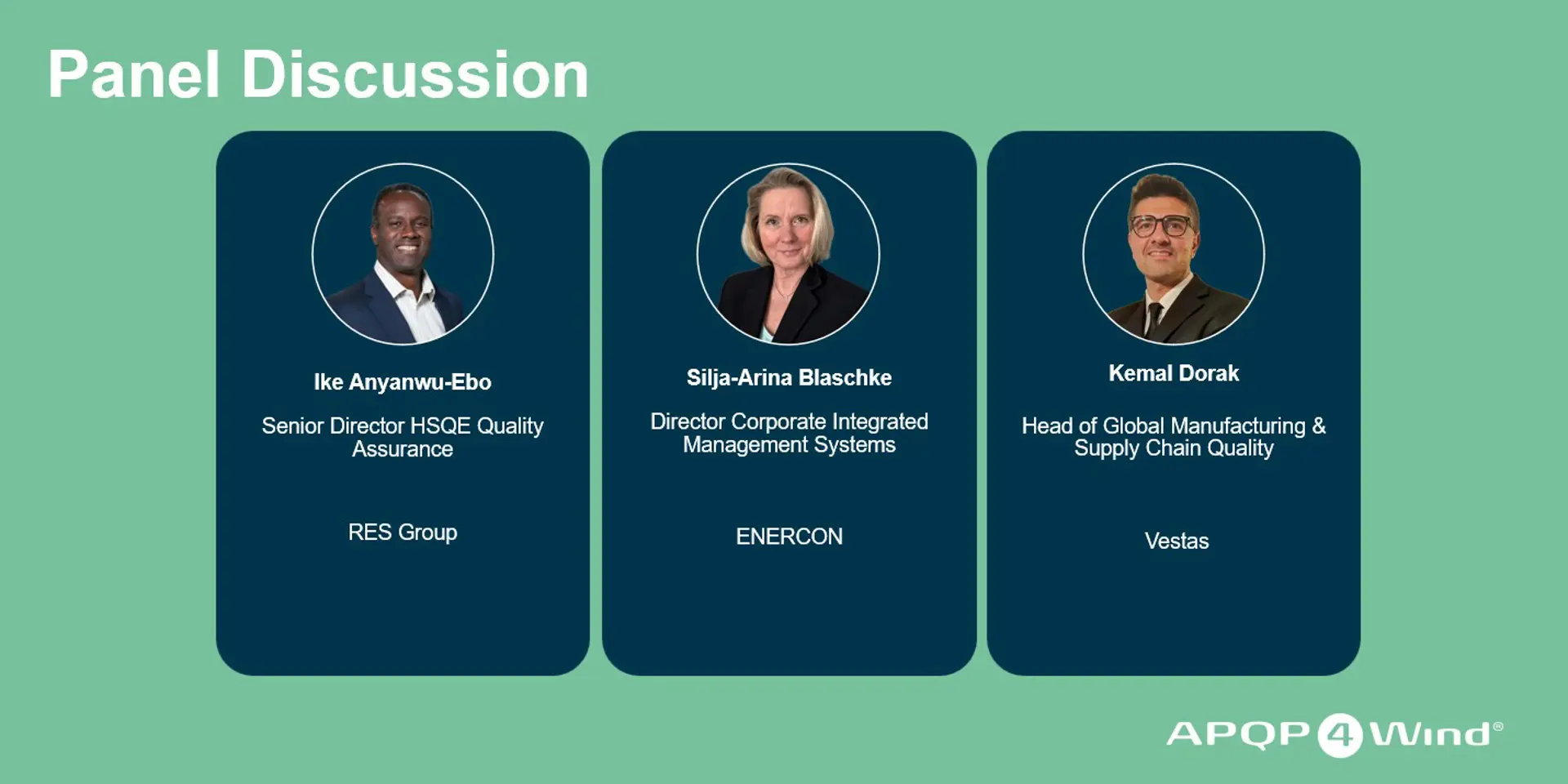 Panel Discussion

Ike Anyanwu-Ebo

Senior Director HSQE Quality Assurance

RES Group

Silja-Arina Blaschke

Director Corporate Integrated Management Systems

ENERCON

Kemal Dorak

Head of Global Manufacturing & Supply Chain Quality

Vestas

APQP4Wind®